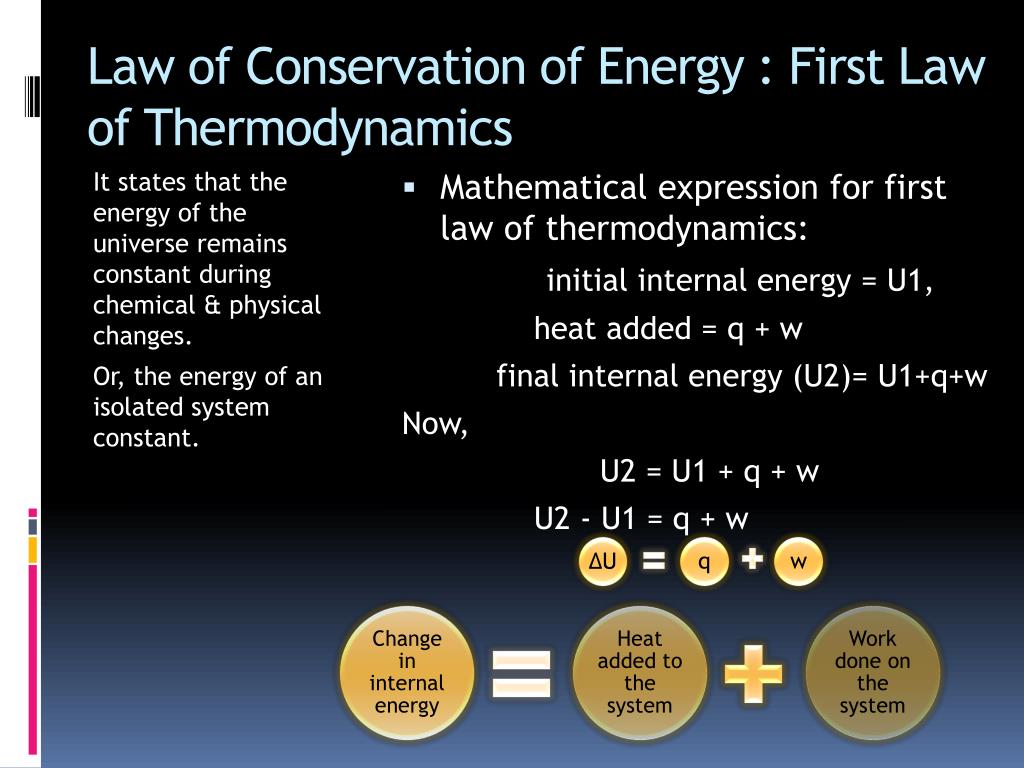 Law of Conservation of Energy : First Law of Thermodynamics

It states that the energy of the universe remains constant during chemical & physical changes.

Or, the energy of an isolated system constant.

▪ Mathematical expression for first law of thermodynamics:

initial internal energy = U1,

heat added = q + w

final internal energy (U2)= U1+q+w

Now,

U2 = U1 + q + w

U2 - U1 = q + w

ΔU = q + w

Change in internal energy = Heat added to the system + Work done on the system